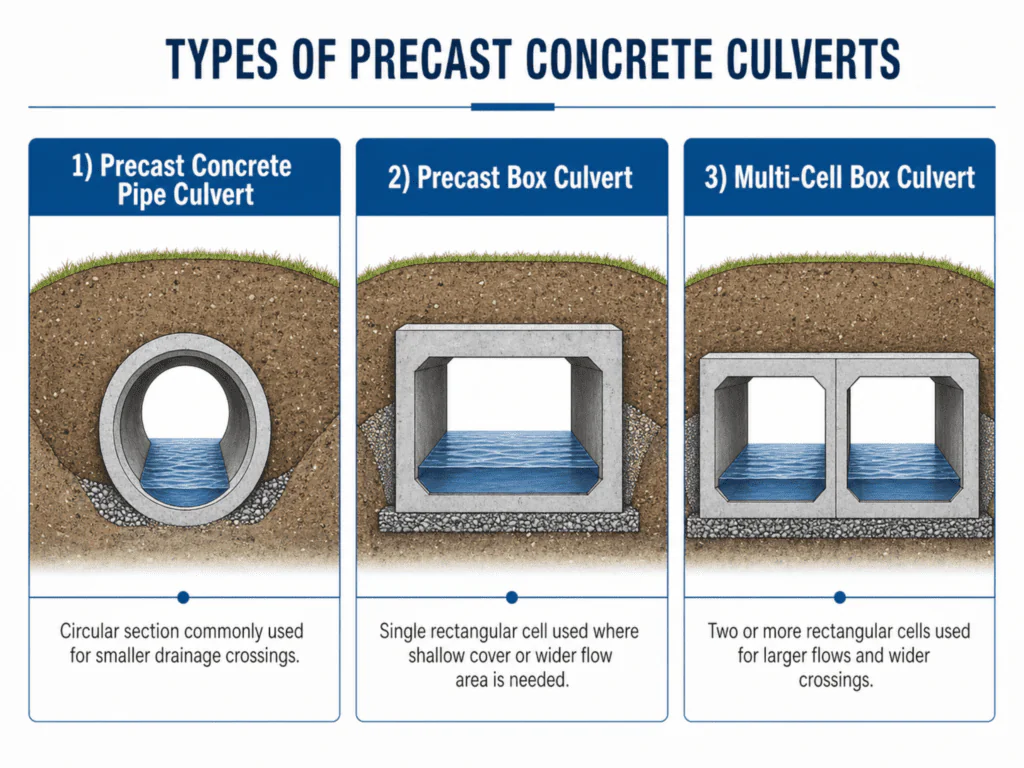 TYPES OF PRECAST CONCRETE CULVERTS

1) Precast Concrete Pipe Culvert

Circular section commonly used for smaller drainage crossings.

2) Precast Box Culvert

Single rectangular cell used where shallow cover or wider flow area is needed.

3) Multi-Cell Box Culvert

Two or more rectangular cells used for larger flows and wider crossings.